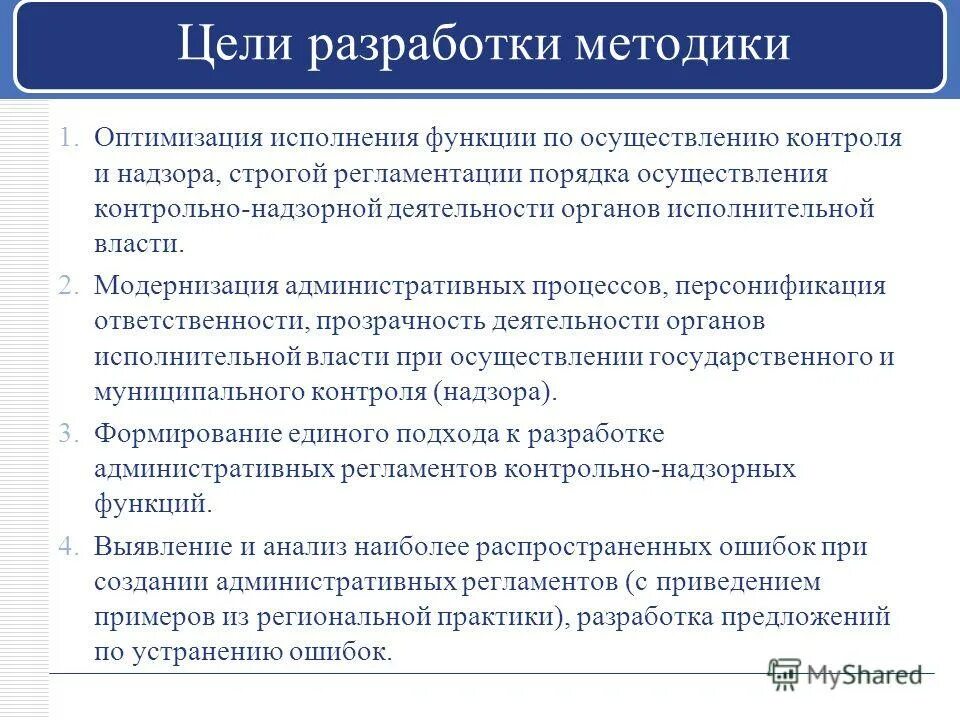 Цели разработки методики

1. Оптимизация исполнения функции по осуществлению контроля и надзора, строгой регламентации порядка осуществления контрольно-надзорной деятельности органов исполнительной власти.

2. Модернизация административных процессов, персонификация ответственности, прозрачность деятельности органов исполнительной власти при осуществлении государственного и муниципального контроля (надзора).

3. Формирование единого подхода к разработке административных регламентов контрольно-надзорных функций.

4. Выявление и анализ наиболее распространенных ошибок при создании административных регламентов (с приведением примеров из региональной практики), разработка предложений по устранению ошибок.

MyShared